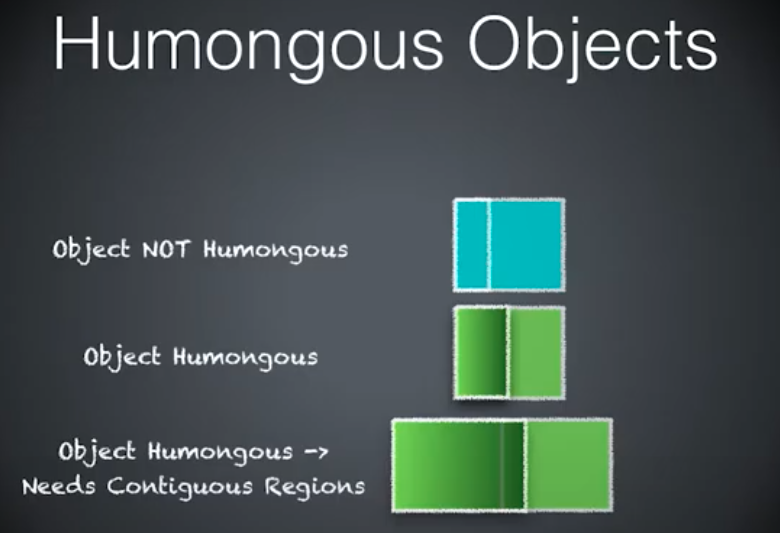 Humongous Objects

Object NOT Humongous

Object Humongous

Object Humongous -> Needs Contiguous Regions